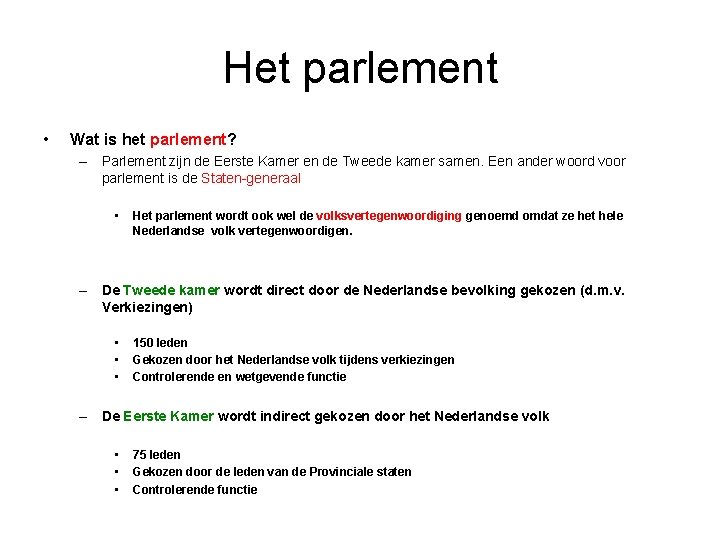 Het parlement

• Wat is het parlement?
– Parlement zijn de Eerste Kamer en de Tweede kamer samen. Een ander woord voor parlement is de Staten-generaal

• Het parlement wordt ook wel de volksvertegenwoordiging genoemd omdat ze het hele Nederlandse volk vertegenwoordigen.

– De Tweede kamer wordt direct door de Nederlandse bevolking gekozen (d.m.v. Verkiezingen)

• 150 leden
• Gekozen door het Nederlandse volk tijdens verkiezingen
• Controlerende en wetgevende functie

– De Eerste Kamer wordt indirect gekozen door het Nederlandse volk

• 75 leden
• Gekozen door de leden van de Provinciale staten
• Controlerende functie